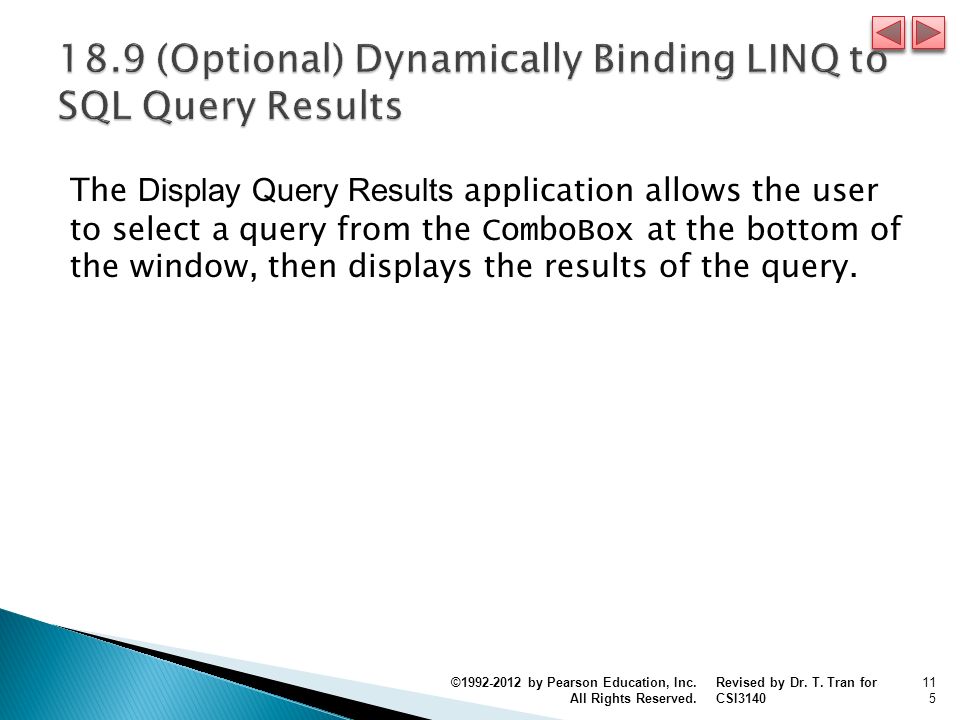 18.9 (Optional) Dynamically Binding LINQ to SQL Query Results

The Display Query Results application allows the user to select a query from the ComboBox at the bottom of the window, then displays the results of the query.

©1992-2012 by Pearson Education, Inc. All Rights Reserved.

Revised by Dr. T. Tran for CSI3140

115